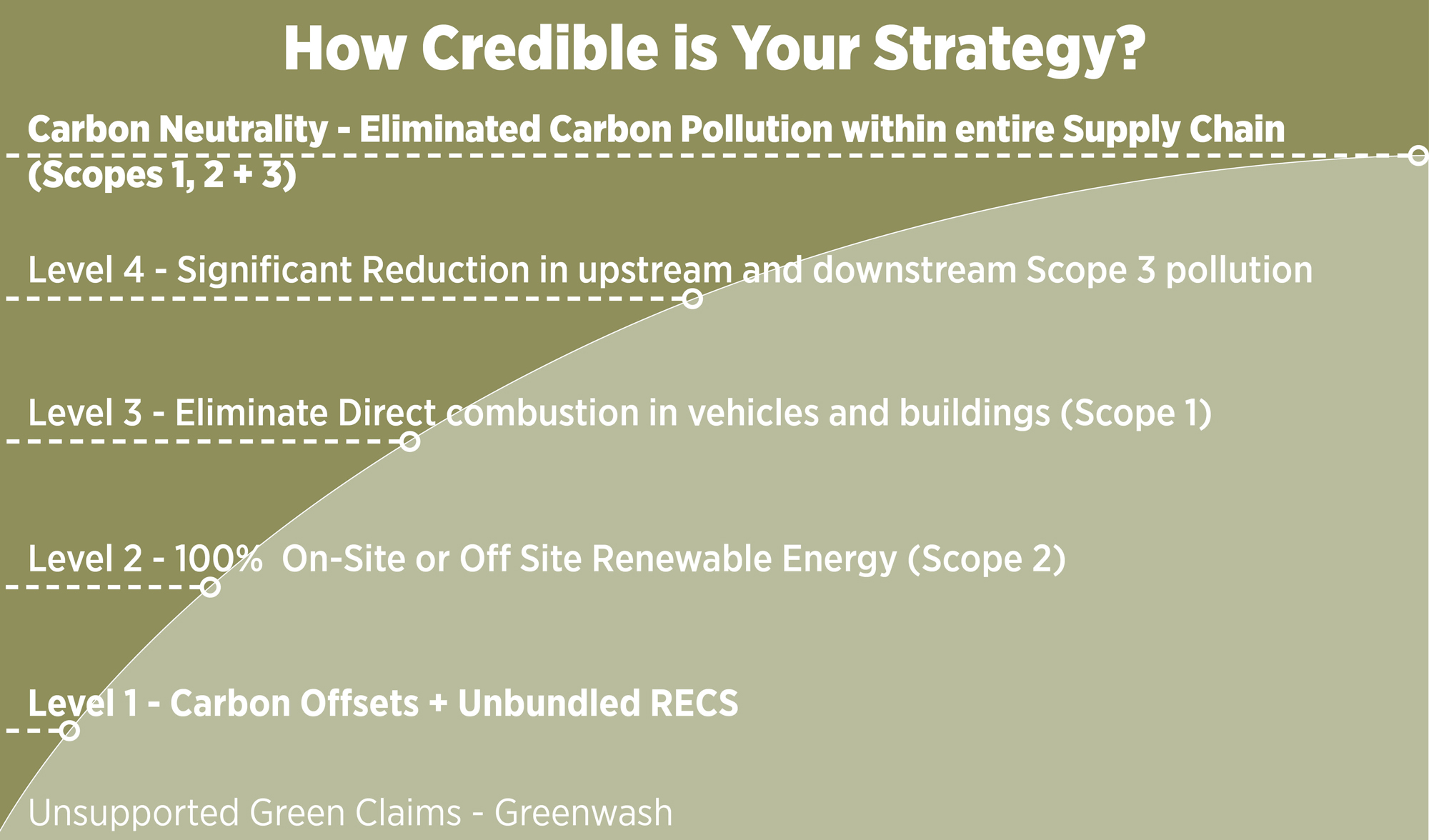 How Credible is Your Strategy?

Carbon Neutrality - Eliminated Carbon Pollution within entire Supply Chain (Scopes 1, 2 + 3)

Level 4 - Significant Reduction in upstream and downstream Scope 3 pollution

Level 3 - Eliminate Direct combustion in vehicles and buildings (Scope 1)

Level 2 - 100% On-Site or Off Site Renewable Energy (Scope 2)

Level 1 - Carbon Offsets + Unbundled RECS

Unsupported Green Claims - Greenwash